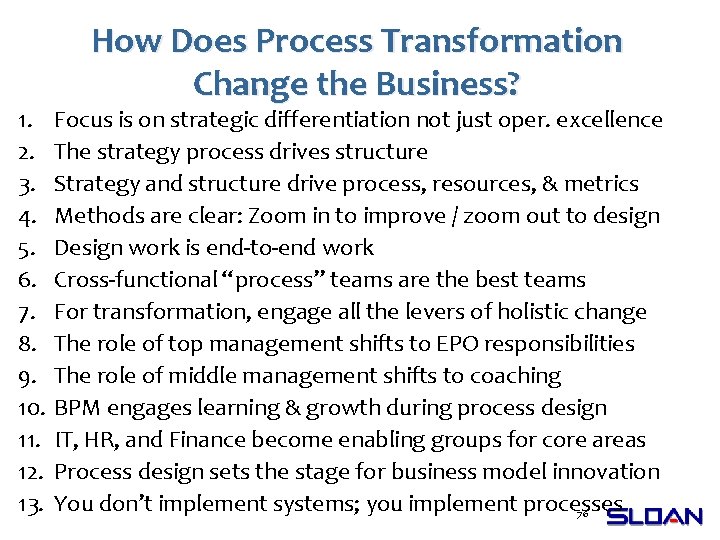 How Does Process Transformation Change the Business?

1. Focus is on strategic differentiation not just oper. excellence
2. The strategy process drives structure
3. Strategy and structure drive process, resources, & metrics
4. Methods are clear: Zoom in to improve / zoom out to design
5. Design work is end-to-end work
6. Cross-functional "process" teams are the best teams
7. For transformation, engage all the levers of holistic change
8. The role of top management shifts to EPO responsibilities
9. The role of middle management shifts to coaching
10. BPM engages learning & growth during process design
11. IT, HR, and Finance become enabling groups for core areas
12. Process design sets the stage for business model innovation
13. You don't implement systems; you implement processes

78

SLOAN